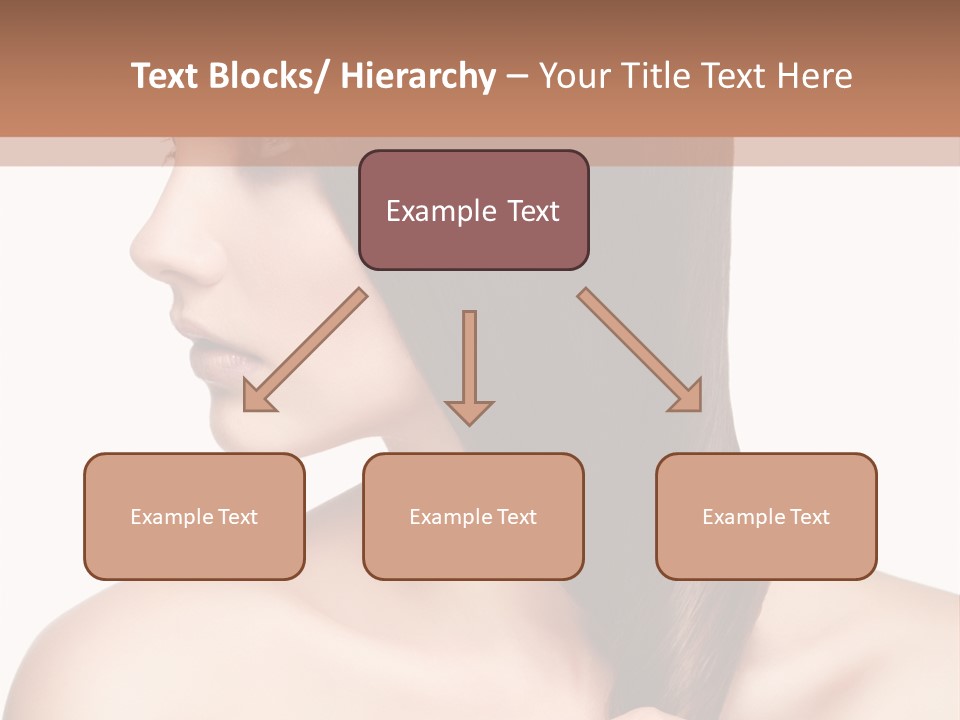 Text Blocks/ Hierarchy – Your Title Text Here

Example Text

Example Text

Example Text

Example Text